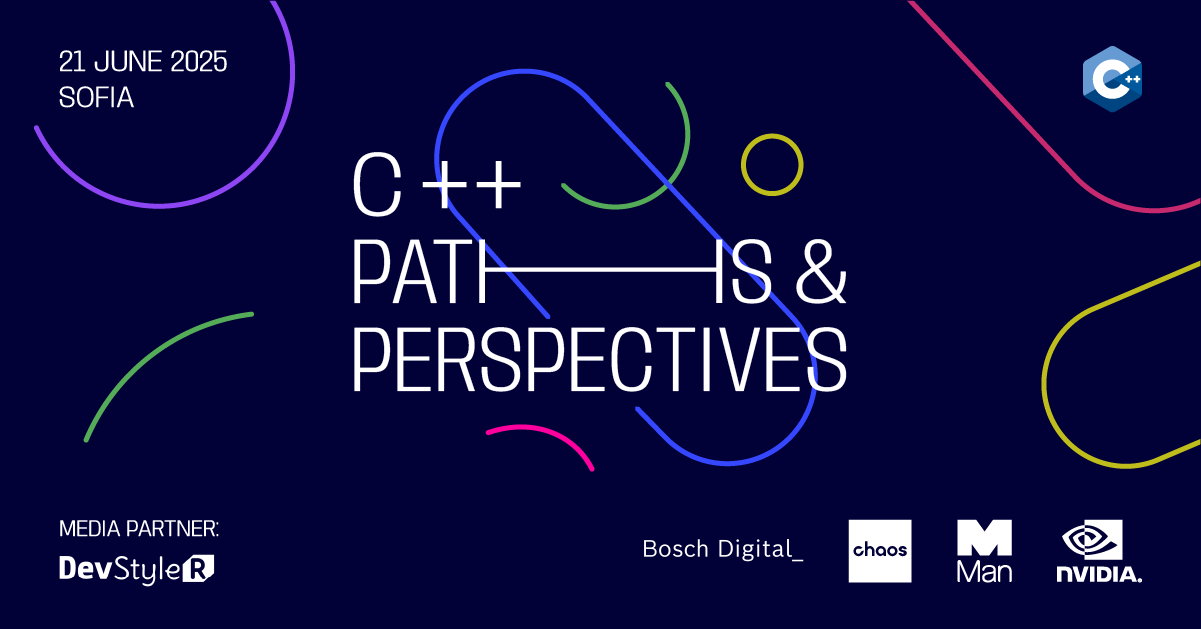 21 JUNE 2025
SOFIA

C++

C ++
PATHS &
PERSPECTIVES

MEDIA PARTNER:
DevStyleR

Bosch Digital_

chaos

Man

NVIDIA.